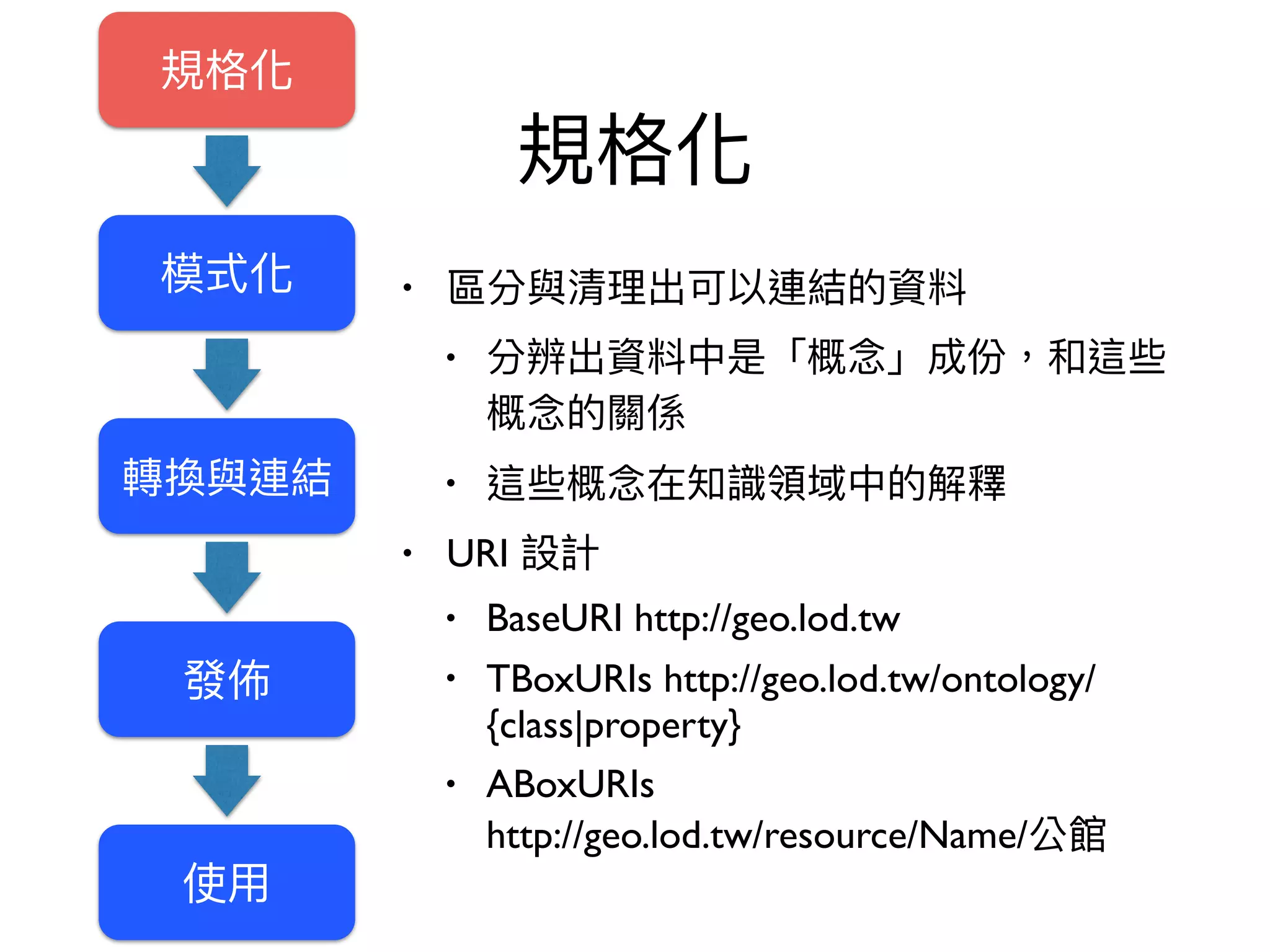 規格化

模式化

轉換與連結

發佈

使用

規格化

• 區分與清理出可以連結的資料
  • 分辨出資料中是「概念」成份，和這些概念的關係
  • 這些概念在知識領域中的解釋
• URI 設計
  • BaseURI http://geo.lod.tw
  • TBoxURIs http://geo.lod.tw/ontology/{class|property}
  • ABoxURIs http://geo.lod.tw/resource/Name/公館